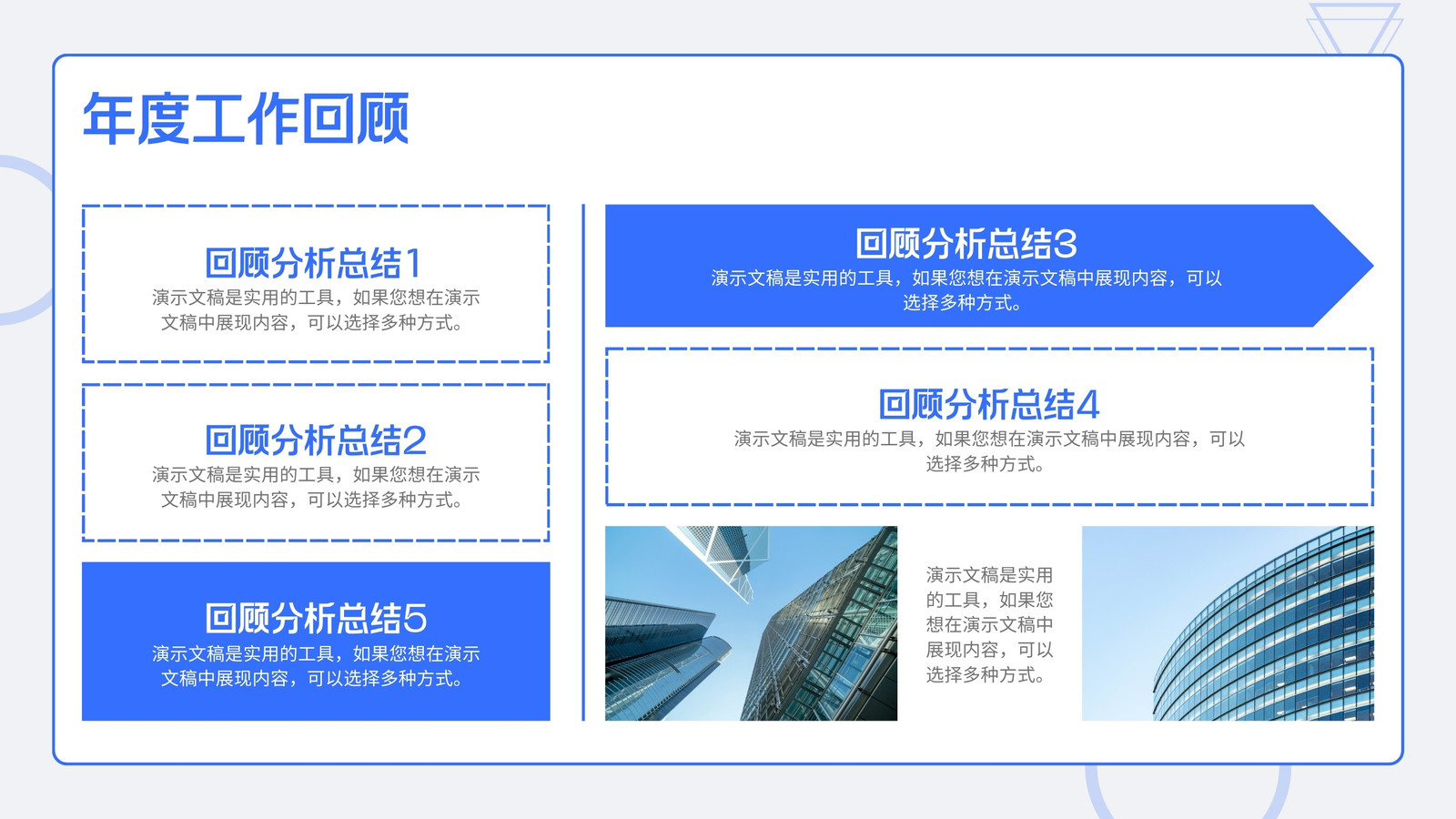 年度工作回顾

回顾分析总结1
演示文稿是实用的工具，如果您想在演示文稿中展现内容，可以选择多种方式。

回顾分析总结2
演示文稿是实用的工具，如果您想在演示文稿中展现内容，可以选择多种方式。

回顾分析总结5
演示文稿是实用的工具，如果您想在演示文稿中展现内容，可以选择多种方式。

回顾分析总结3
演示文稿是实用的工具，如果您想在演示文稿中展现内容，可以选择多种方式。

回顾分析总结4
演示文稿是实用的工具，如果您想在演示文稿中展现内容，可以选择多种方式。

演示文稿是实用的工具，如果您想在演示文稿中展现内容，可以选择多种方式。